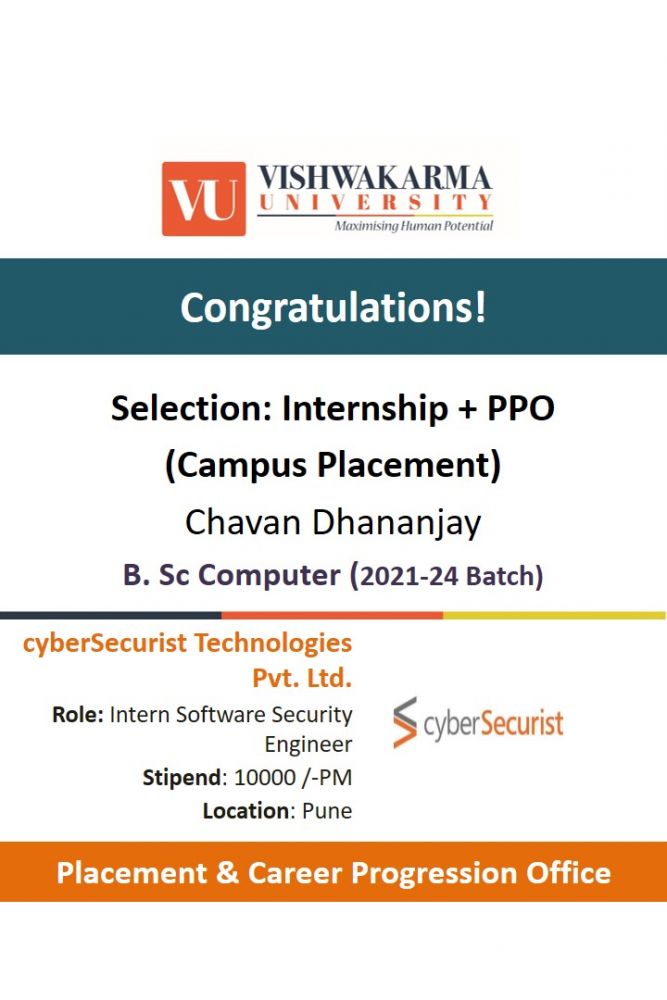 VU VISHWAKARMA UNIVERSITY
Maximising Human Potential

Congratulations!

Selection: Internship + PPO
(Campus Placement)

Chavan Dhananjay

B. Sc Computer (2021-24 Batch)

cyberSecurist Technologies Pvt. Ltd.

Role: Intern Software Security Engineer

Stipend: 10000 /-PM

Location: Pune

cyberSecurist

Placement & Career Progression Office